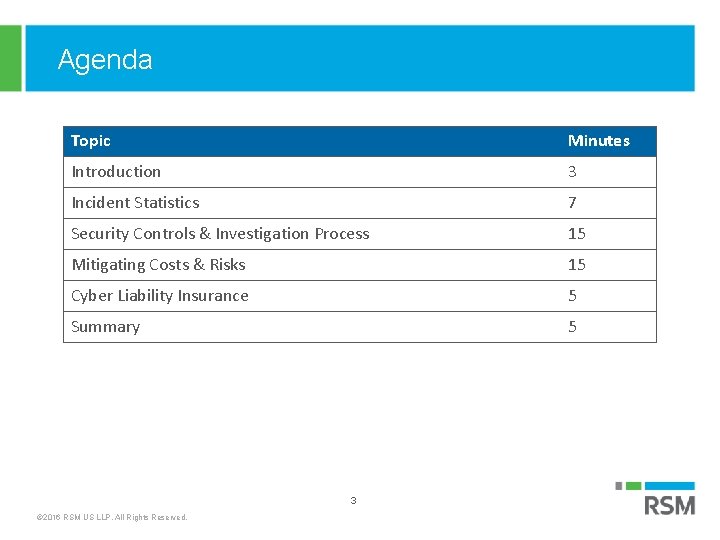 Agenda

| Topic | Minutes |
|---|---|
| Introduction | 3 |
| Incident Statistics | 7 |
| Security Controls & Investigation Process | 15 |
| Mitigating Costs & Risks | 15 |
| Cyber Liability Insurance | 5 |
| Summary | 5 |

3

©2016 RSM US LLP. All Rights Reserved.

RSM